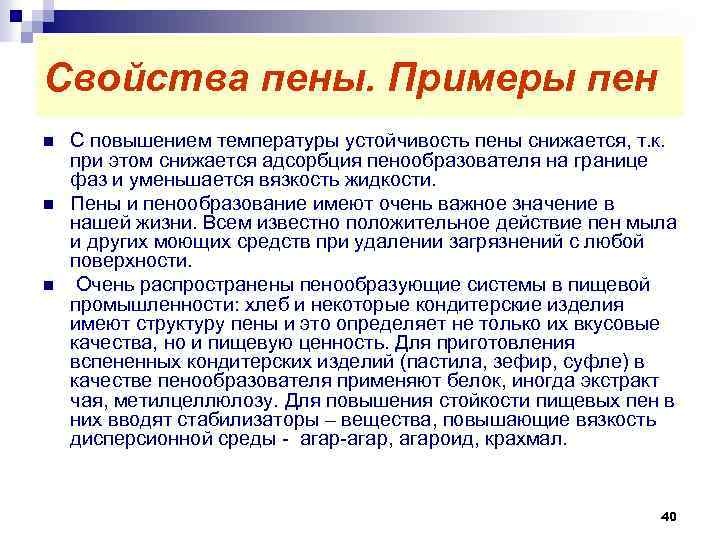 Свойства пены. Примеры пен

С повышением температуры устойчивость пены снижается, т.к. при этом снижается адсорбция пенообразователя на границе фаз и уменьшается вязкость жидкости.

Пены и пенообразование имеют очень важное значение в нашей жизни. Всем известно положительное действие пен мыла и других моющих средств при удалении загрязнений с любой поверхности.

Очень распространены пенообразующие системы в пищевой промышленности: хлеб и некоторые кондитерские изделия имеют структуру пены и это определяет не только их вкусовые качества, но и пищевую ценность. Для приготовления вспененных кондитерских изделий (пастила, зефир, суфле) в качестве пенообразователя применяют белок, иногда экстракт чая, метилцеллюлозу. Для повышения стойкости пищевых пен в них вводят стабилизаторы – вещества, повышающие вязкость дисперсионной среды - агар-агар, агароид, крахмал.

40